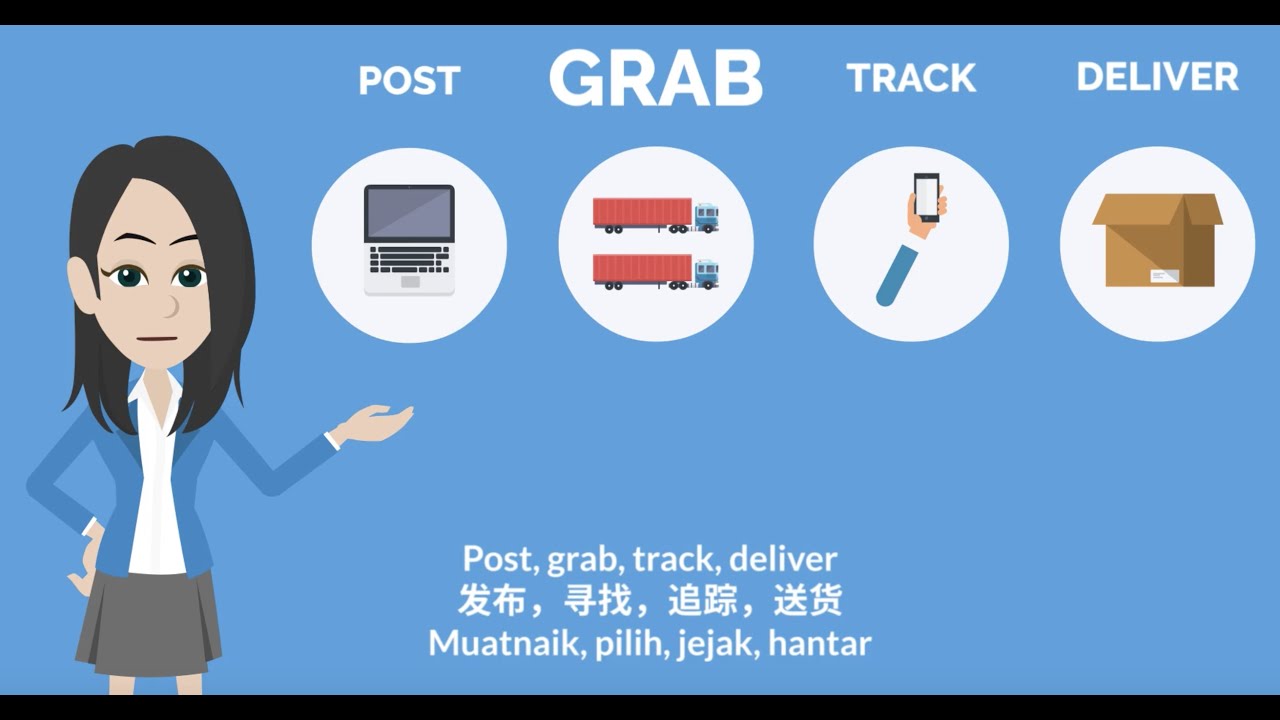 POST GRAB TRACK DELIVER

Post, grab, track, deliver
发布，寻找，追踪，送货
Muatnaik, pilih, jejak, hantar